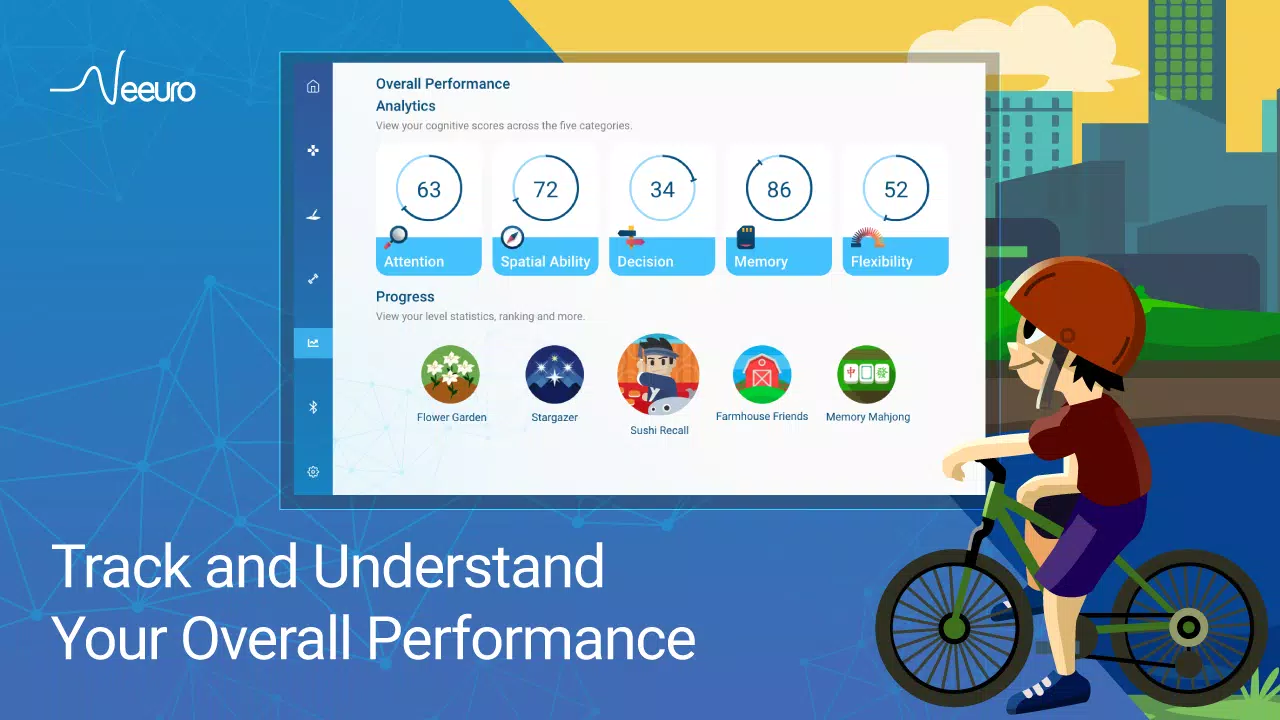 Neeuro

Overall Performance

Analytics

View your cognitive scores across the five categories.

63
Attention

72
Spatial Ability

34
Decision

86
Memory

52
Flexibility

Progress

View your level statistics, ranking and more.

Flower Garden

Stargazer

Sushi Recall

Farmhouse Friends

Memory Mahjong

Track and Understand Your Overall Performance